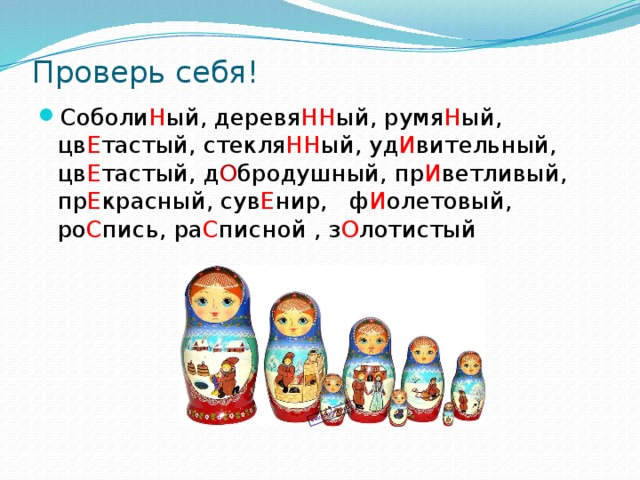 Проверь себя!

СоболиНый, деревяННый, румяНый, цвЕтастый, стекляННый, удИвительный, цвЕтастый, дОбродушный, прИветливый, прЕкрасный, сувЕнир, фИолетовый, роСпись, раСписной , зОлотистый